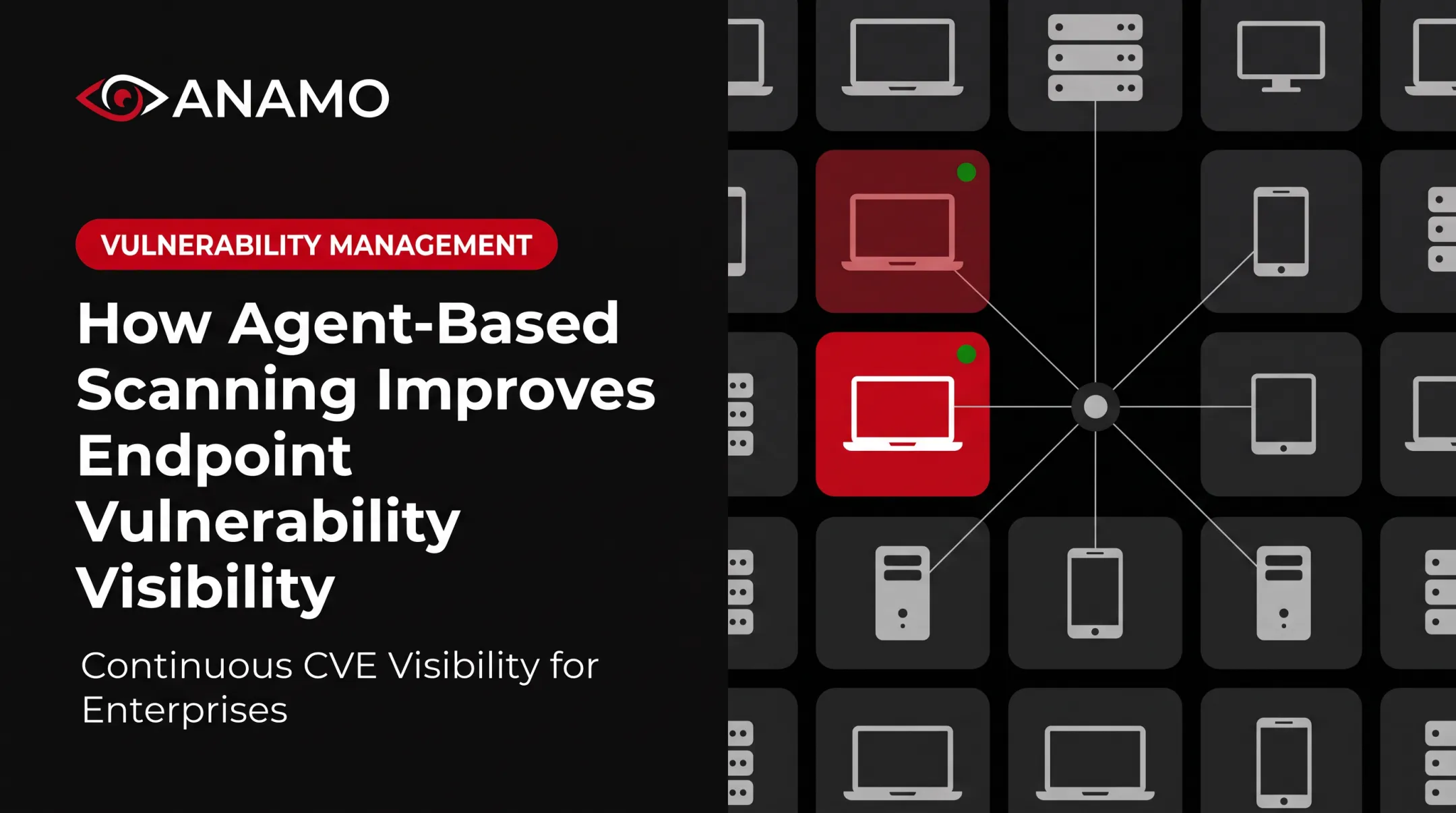 ANAMO

VULNERABILITY MANAGEMENT

How Agent-Based Scanning Improves Endpoint Vulnerability Visibility

Continuous CVE Visibility for Enterprises